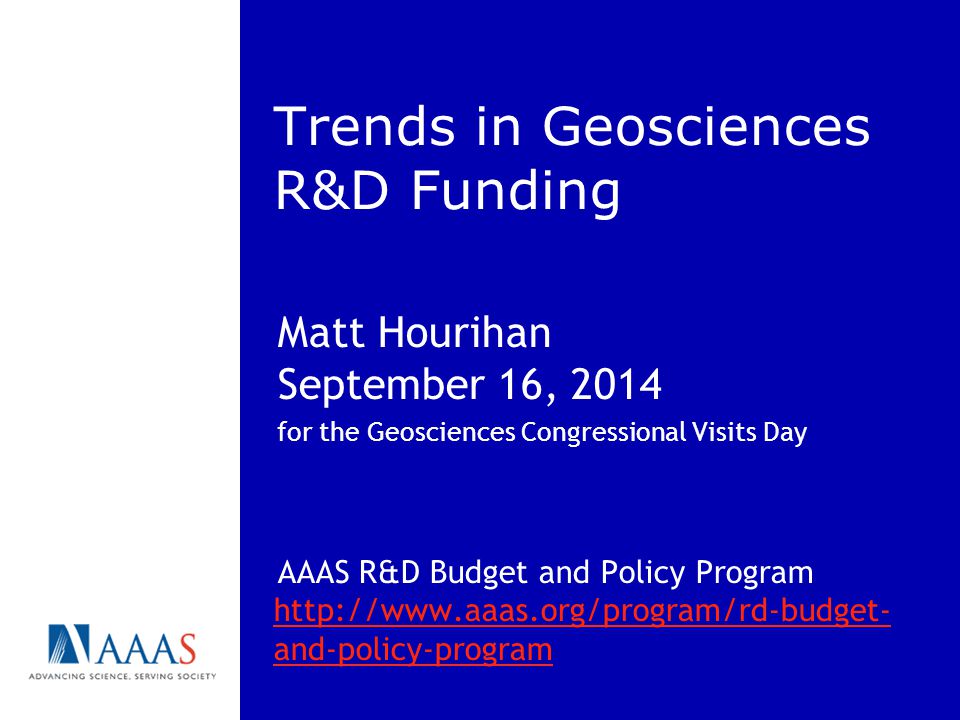 Trends in Geosciences R&D Funding

Matt Hourihan
September 16, 2014
for the Geosciences Congressional Visits Day

AAAS R&D Budget and Policy Program
http://www.aaas.org/program/rd-budget-and-policy-program

AAAS
ADVANCING SCIENCE, SERVING SOCIETY